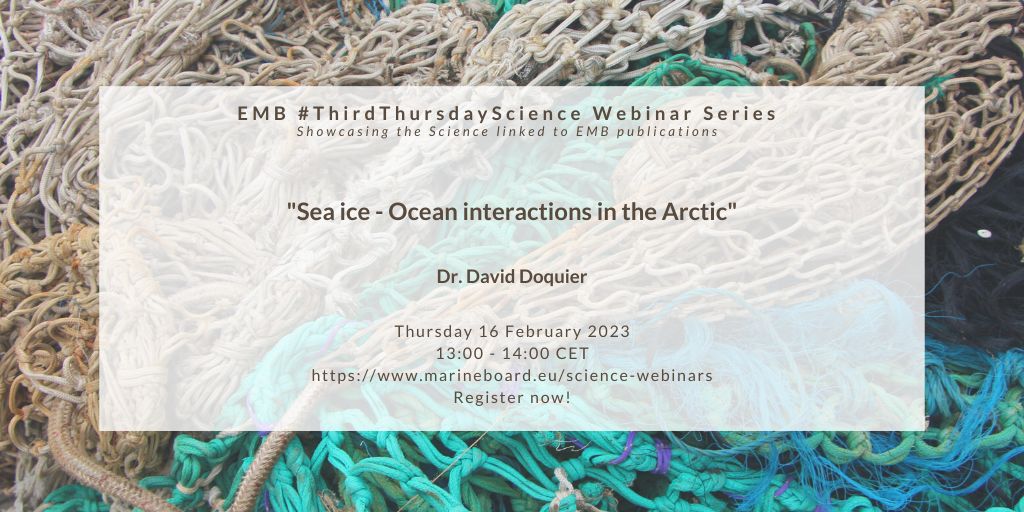 EMB #ThirdThursdayScience Webinar Series
Showcasing the Science linked to EMB publications

"Sea ice - Ocean interactions in the Arctic"

Dr. David Doquier

Thursday 16 February 2023
13:00 - 14:00 CET
https://www.marineboard.eu/science-webinars
Register now!